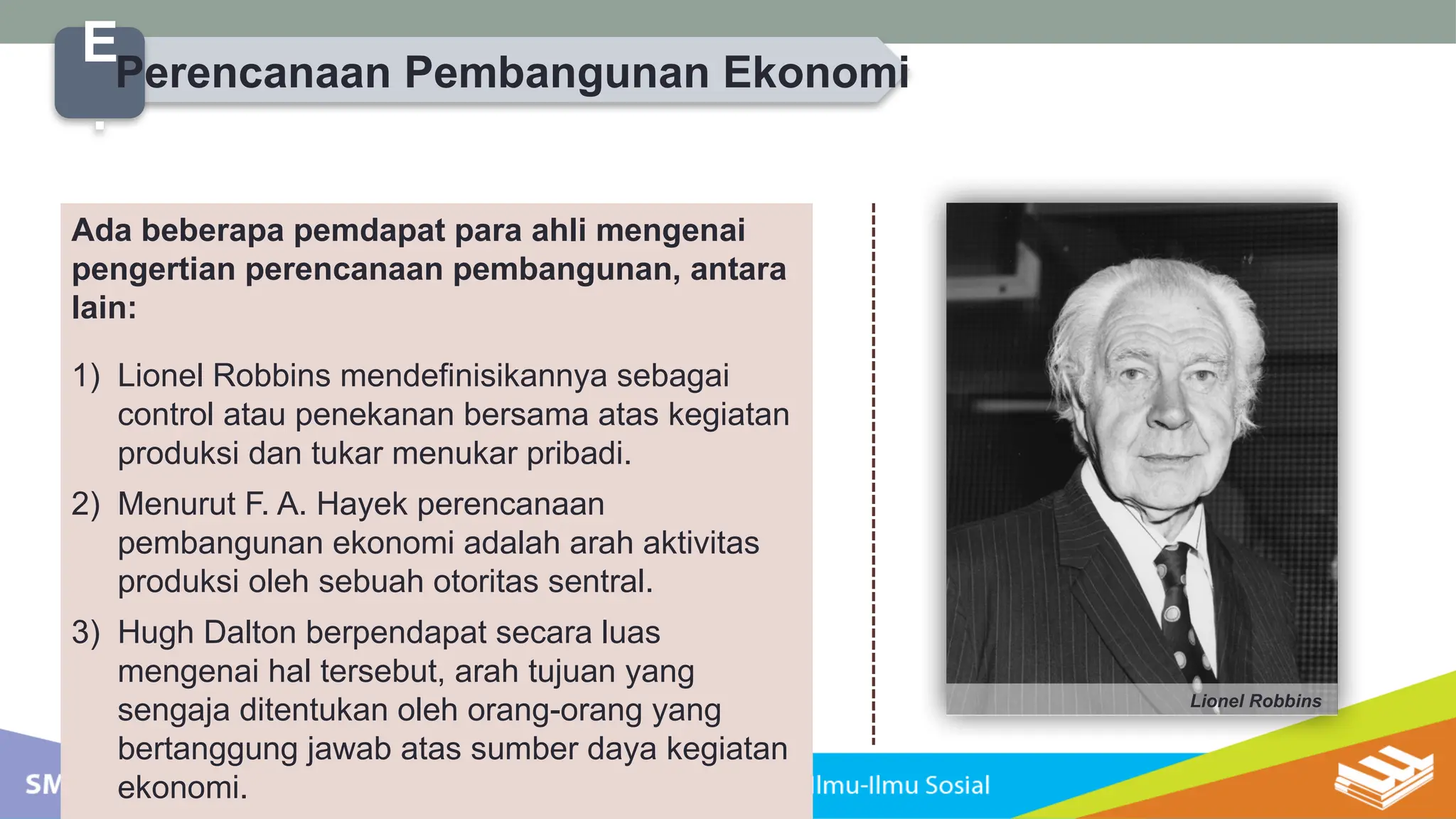 E.

Perencanaan Pembangunan Ekonomi

Ada beberapa pemdapat para ahli mengenai pengertian perencanaan pembangunan, antara lain:

1) Lionel Robbins mendefinisikannya sebagai control atau penekanan bersama atas kegiatan produksi dan tukar menukar pribadi.

2) Menurut F. A. Hayek perencanaan pembangunan ekonomi adalah arah aktivitas produksi oleh sebuah otoritas sentral.

3) Hugh Dalton berpendapat secara luas mengenai hal tersebut, arah tujuan yang sengaja ditentukan oleh orang-orang yang bertanggung jawab atas sumber daya kegiatan ekonomi.

Lionel Robbins

SM

Ilmu-Ilmu Sosial